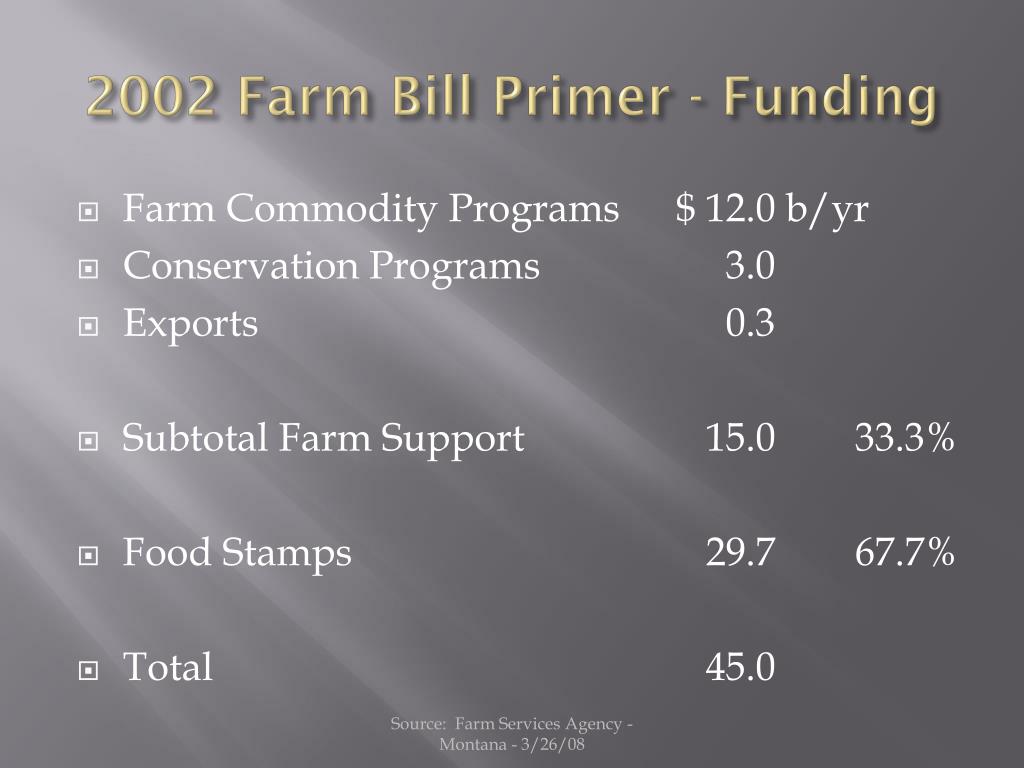 2002 Farm Bill Primer - Funding

Farm Commodity Programs $ 12.0 b/yr
Conservation Programs 3.0
Exports 0.3

Subtotal Farm Support 15.0 33.3%

Food Stamps 29.7 67.7%

Total 45.0

Source: Farm Services Agency - Montana - 3/26/08